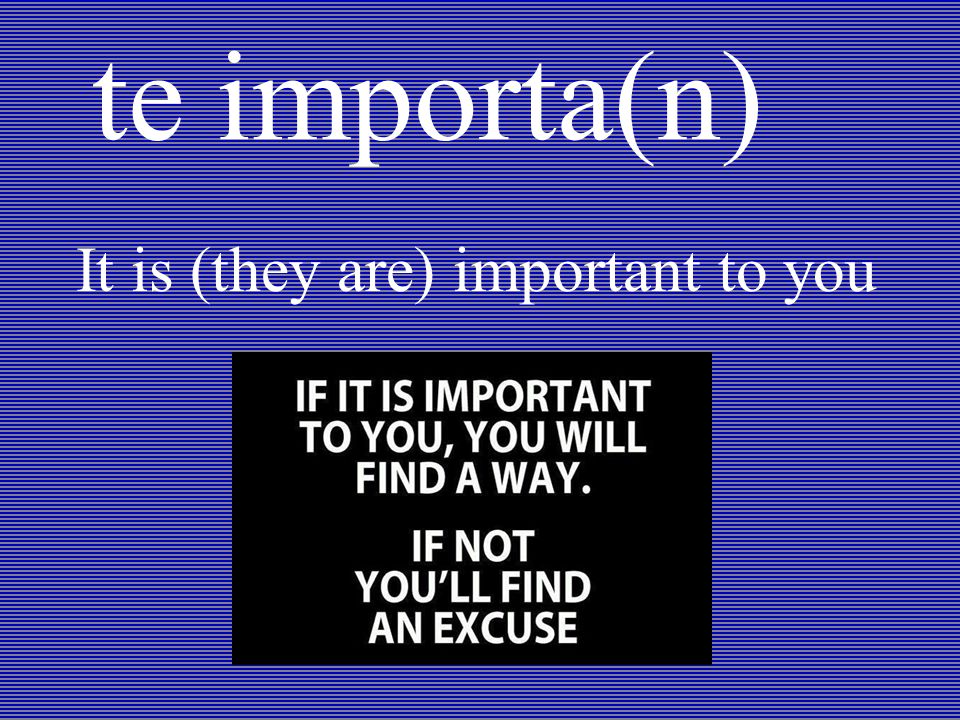 te importa(n)

It is (they are) important to you

IF IT IS IMPORTANT TO YOU, YOU WILL FIND A WAY.

IF NOT YOU'LL FIND AN EXCUSE